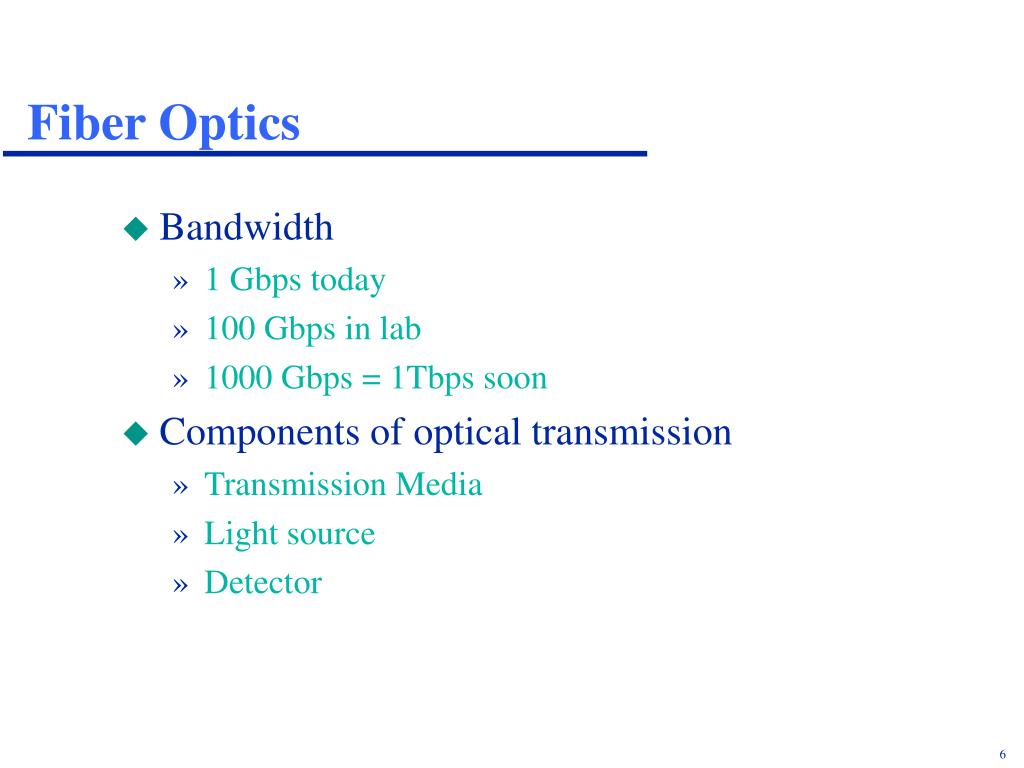 Fiber Optics

◆ Bandwidth
» 1 Gbps today
» 100 Gbps in lab
» 1000 Gbps = 1Tbps soon
◆ Components of optical transmission
» Transmission Media
» Light source
» Detector

6